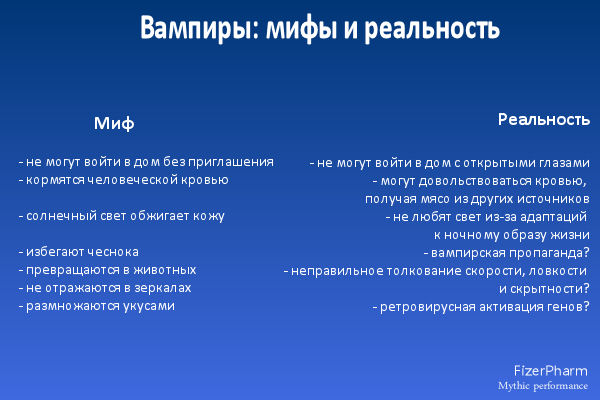 Вампиры: мифы и реальность

Миф

- не могут войти в дом без приглашения
- кормятся человеческой кровью

- солнечный свет обжигает кожу

- избегают чеснока
- превращаются в животных
- не отражаются в зеркалах
- размножаются укусами

Реальность

- не могут войти в дом с открытыми глазами
- могут довольствоваться кровью, получая мясо из других источников
- не любят свет из-за адаптаций к ночному образу жизни
- вампирская пропаганда?
- неправильное толкование скорости, ловкости и скрытности?
- ретровирусная активация генов?

FizerPharm
Mythic performance